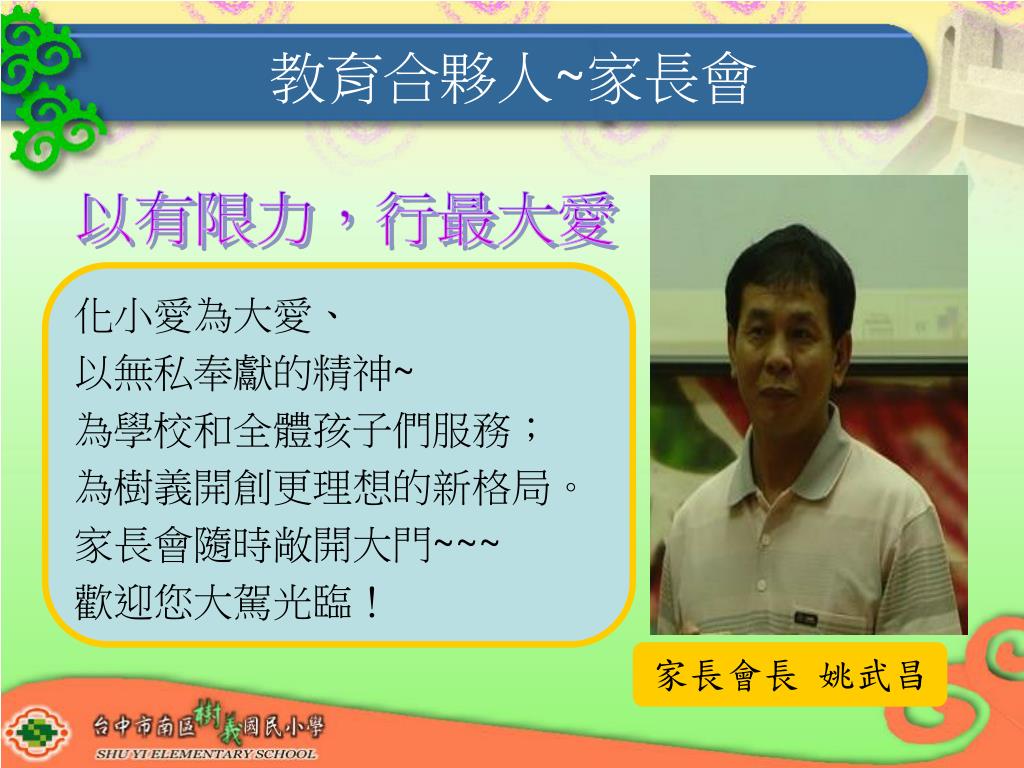 教育合夥人~家長會

以有限力，行最大愛

化小愛為大愛、
以無私奉獻的精神~
為學校和全體孩子們服務；
為樹義開創更理想的新格局。
家長會隨時敞開大門~~~
歡迎您大駕光臨！

家長會長 姚武昌

台中市南區樹義國民小學
SHU YI ELEMENTARY SCHOOL